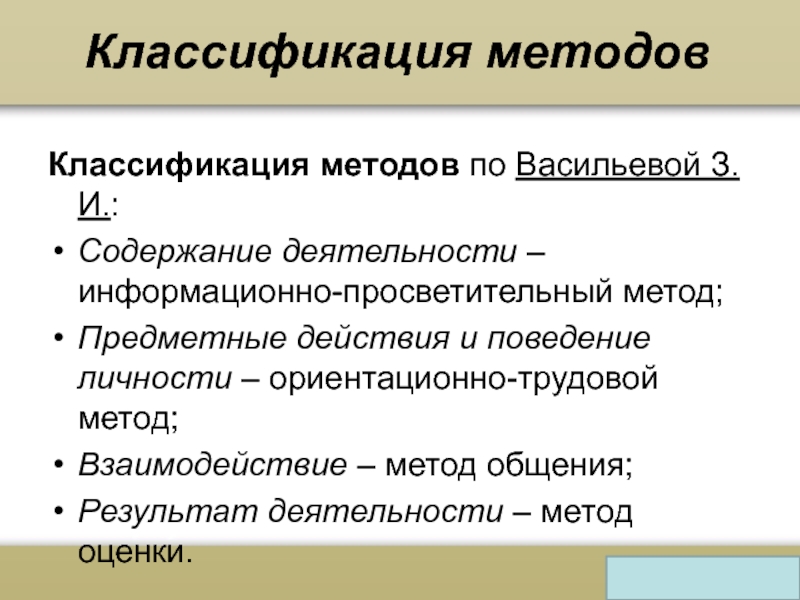 Классификация методов

Классификация методов по Васильевой З. И.:

• Содержание деятельности – информационно-просветительный метод;
• Предметные действия и поведение личности – ориентационно-трудовой метод;
• Взаимодействие – метод общения;
• Результат деятельности – метод оценки.